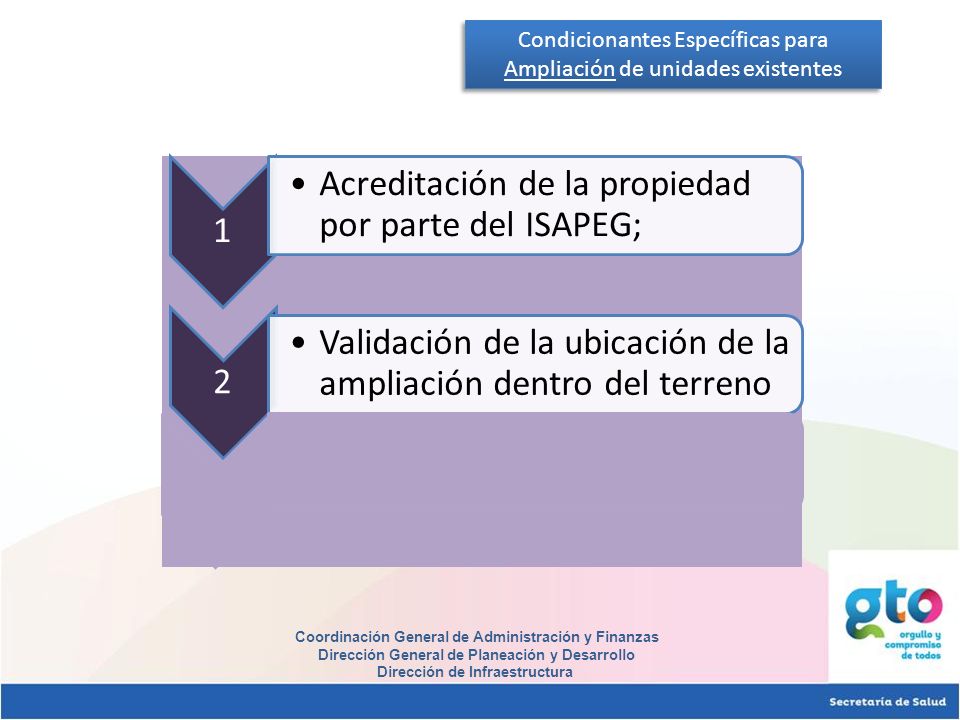 Condicionantes Específicas para Ampliación de unidades existentes

1

• Acreditación de la propiedad por parte del ISAPEG;

2

• Validación de la ubicación de la ampliación dentro del terreno

Coordinación General de Administración y Finanzas
Dirección General de Planeación y Desarrollo
Dirección de Infraestructura

gto
orgullo y compromiso de todos

Secretaría de Salud